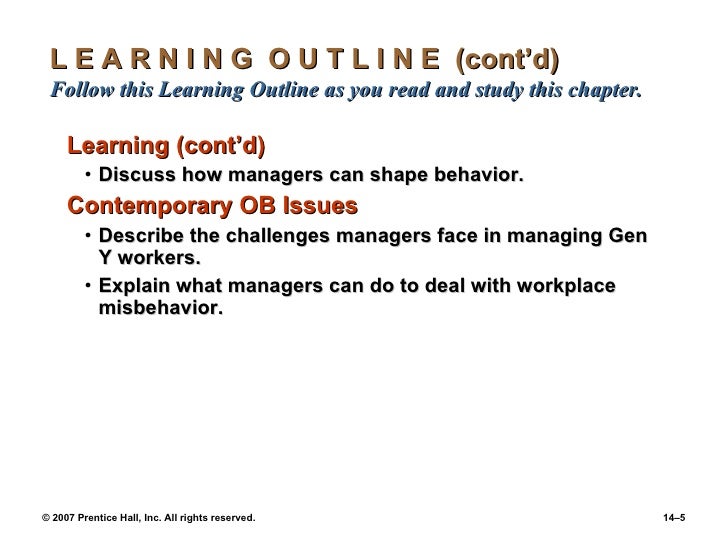 L E A R N I N G  O U T L I N E (cont'd)
Follow this Learning Outline as you read and study this chapter.

Learning (cont'd)
• Discuss how managers can shape behavior.

Contemporary OB Issues
• Describe the challenges managers face in managing Gen Y workers.
• Explain what managers can do to deal with workplace misbehavior.

© 2007 Prentice Hall, Inc. All rights reserved.

14–5